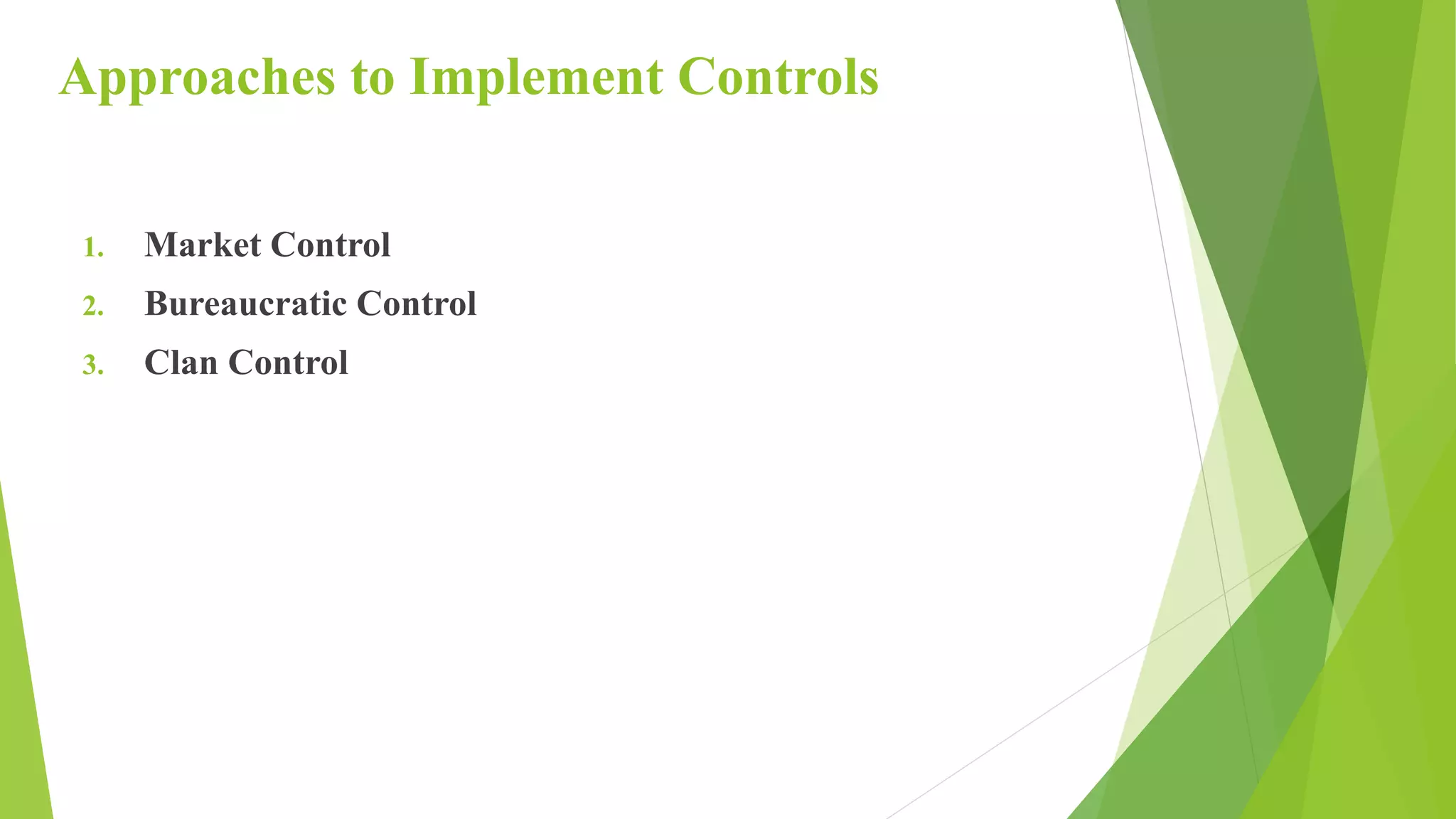 Approaches to Implement Controls

1. Market Control
2. Bureaucratic Control
3. Clan Control